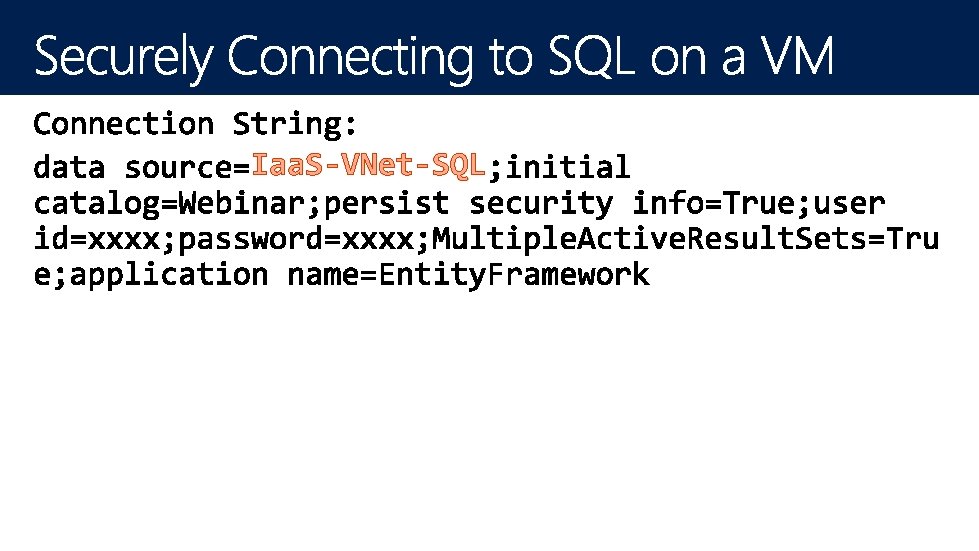 Securely Connecting to SQL on a VM

Connection String:

data source=IaaS-VNet-SQL;initial catalog=Webinar;persist security info=True;user id=xxxx;password=xxxx;MultipleActiveResultSets=True;application name=EntityFramework